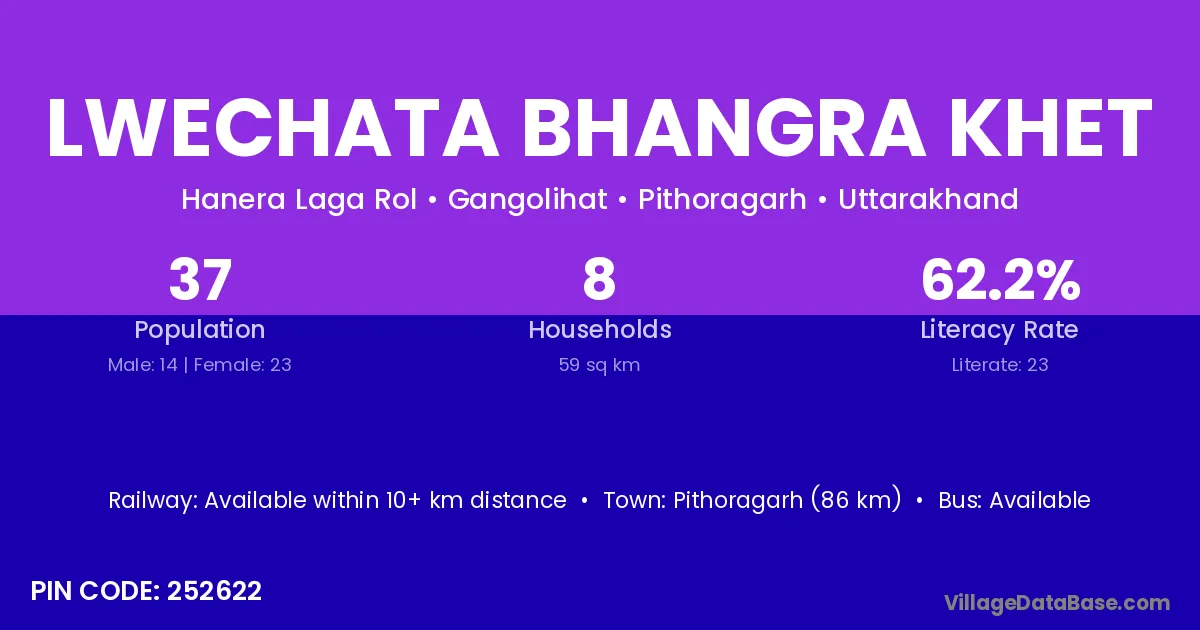 LWECHATA BHANGRA KHET

Hanera Laga Rol • Gangolihat • Pithoragarh • Uttarakhand

37
Population
Male: 14 | Female: 23

8
Households
59 sq km

62.2%
Literacy Rate
Literate: 23

Railway: Available within 10+ km distance • Town: Pithoragarh (86 km) • Bus: Available

PIN CODE: 252622

VillageDataBase.com